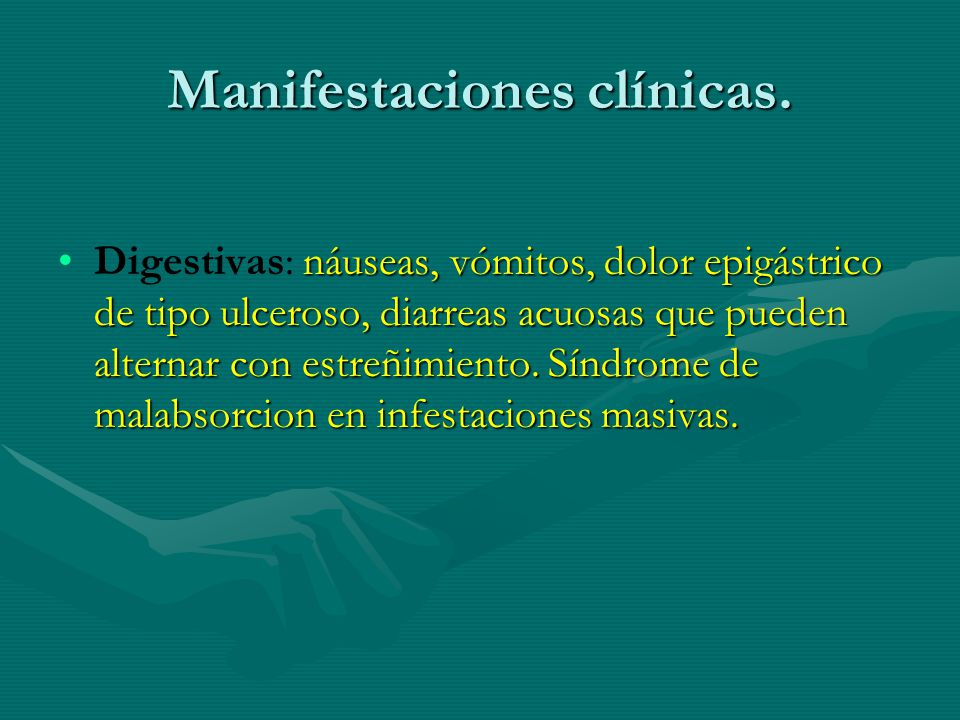 Manifestaciones clínicas.

• Digestivas: náuseas, vómitos, dolor epigástrico de tipo ulceroso, diarreas acuosas que pueden alternar con estreñimiento. Síndrome de malabsorcion en infestaciones masivas.